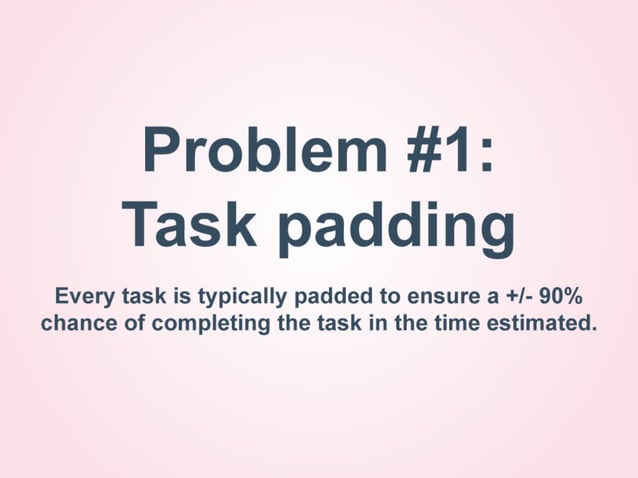 Problem #1:
Task padding

Every task is typically padded to ensure a +/- 90% chance of completing the task in the time estimated.